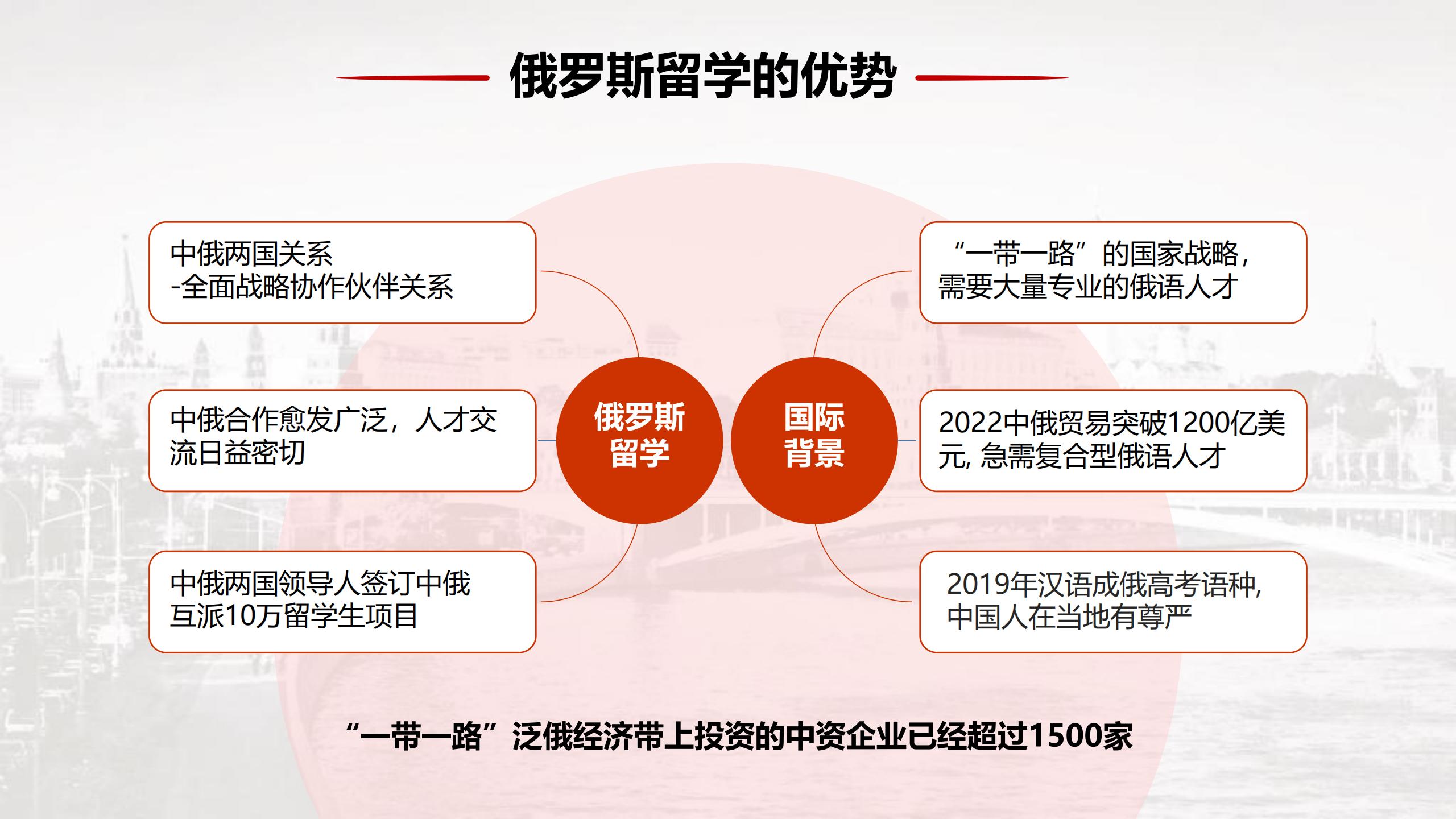 俄罗斯留学的优势

中俄两国关系
-全面战略协作伙伴关系

中俄合作愈发广泛，人才交流日益密切

中俄两国领导人签订中俄互派10万留学生项目

俄罗斯留学

国际背景

“一带一路”的国家战略，需要大量专业的俄语人才

2022中俄贸易突破1200亿美元, 急需复合型俄语人才

2019年汉语成俄高考语种, 中国人在当地有尊严

“一带一路”泛俄经济带上投资的中资企业已经超过1500家